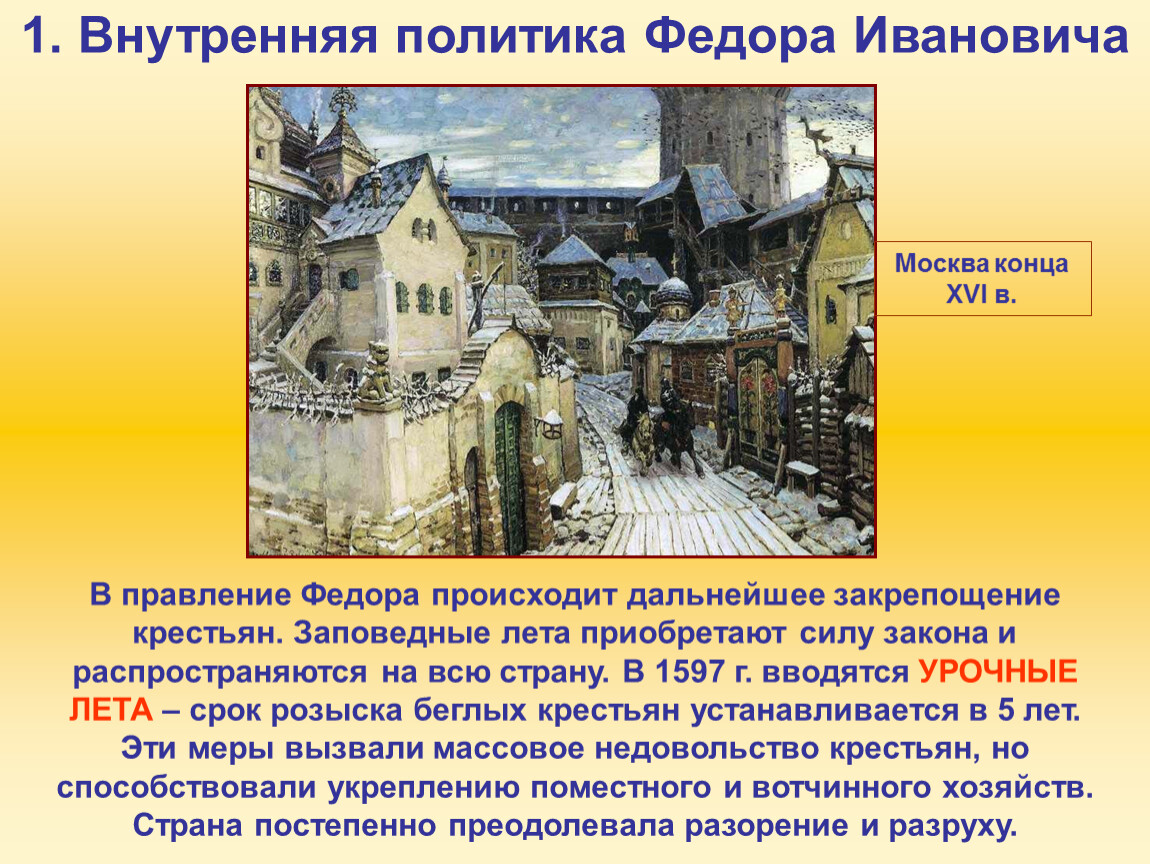 1. Внутренняя политика Федора Ивановича

Москва конца XVI в.

В правление Федора происходит дальнейшее закрепощение крестьян. Заповедные лета приобретают силу закона и распространяются на всю страну. В 1597 г. вводятся УРОЧНЫЕ ЛЕТА – срок розыска беглых крестьян устанавливается в 5 лет. Эти меры вызвали массовое недовольство крестьян, но способствовали укреплению поместного и вотчинного хозяйств. Страна постепенно преодолевала разорение и разруху.